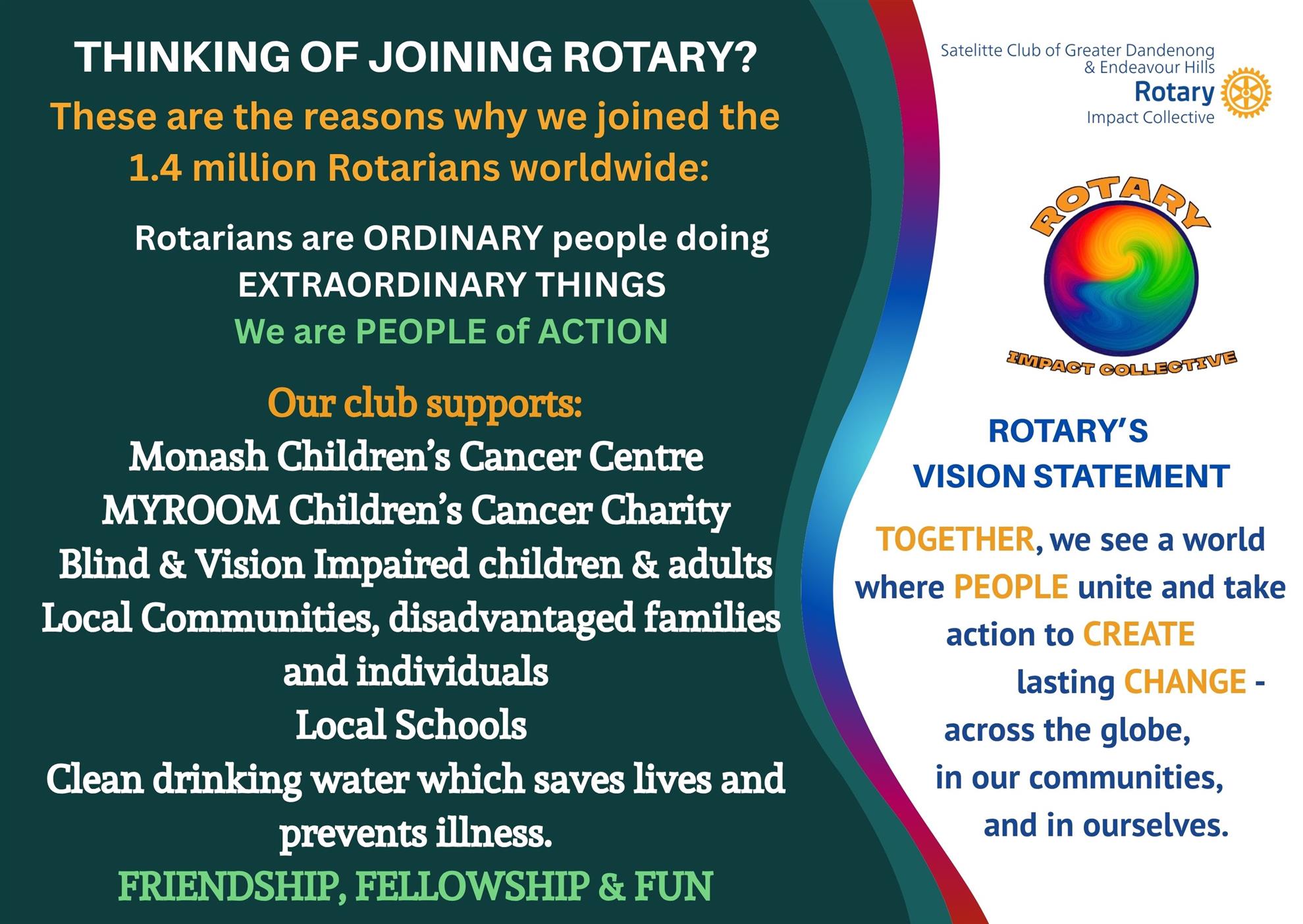 THINKING OF JOINING ROTARY?

These are the reasons why we joined the 1.4 million Rotarians worldwide:

Rotarians are ORDINARY people doing EXTRAORDINARY THINGS
We are PEOPLE of ACTION

Our club supports:
Monash Children's Cancer Centre
MYROOM Children's Cancer Charity
Blind & Vision Impaired children & adults
Local Communities, disadvantaged families and individuals
Local Schools
Clean drinking water which saves lives and prevents illness.
FRIENDSHIP, FELLOWSHIP & FUN

Satelitte Club of Greater Dandenong & Endeavour Hills
Rotary
Impact Collective

ROTARY
IMPACT COLLECTIVE

ROTARY'S
VISION STATEMENT

TOGETHER, we see a world where PEOPLE unite and take action to CREATE lasting CHANGE - across the globe, in our communities, and in ourselves.